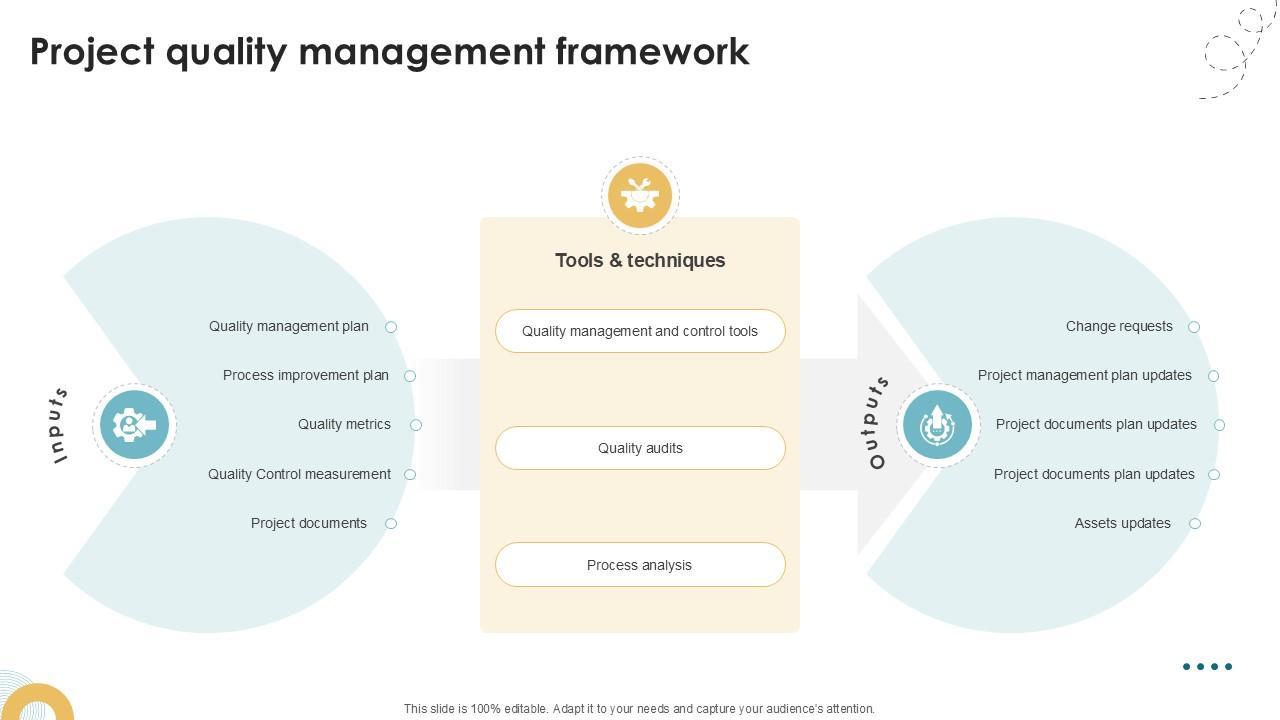 Project quality management framework

Inputs

Quality management plan

Process improvement plan

Quality metrics

Quality Control measurement

Project documents

Tools & techniques

Quality management and control tools

Quality audits

Process analysis

Outputs

Change requests

Project management plan updates

Project documents plan updates

Project documents plan updates

Assets updates

This slide is 100% editable. Adapt it to your needs and capture your audience's attention.